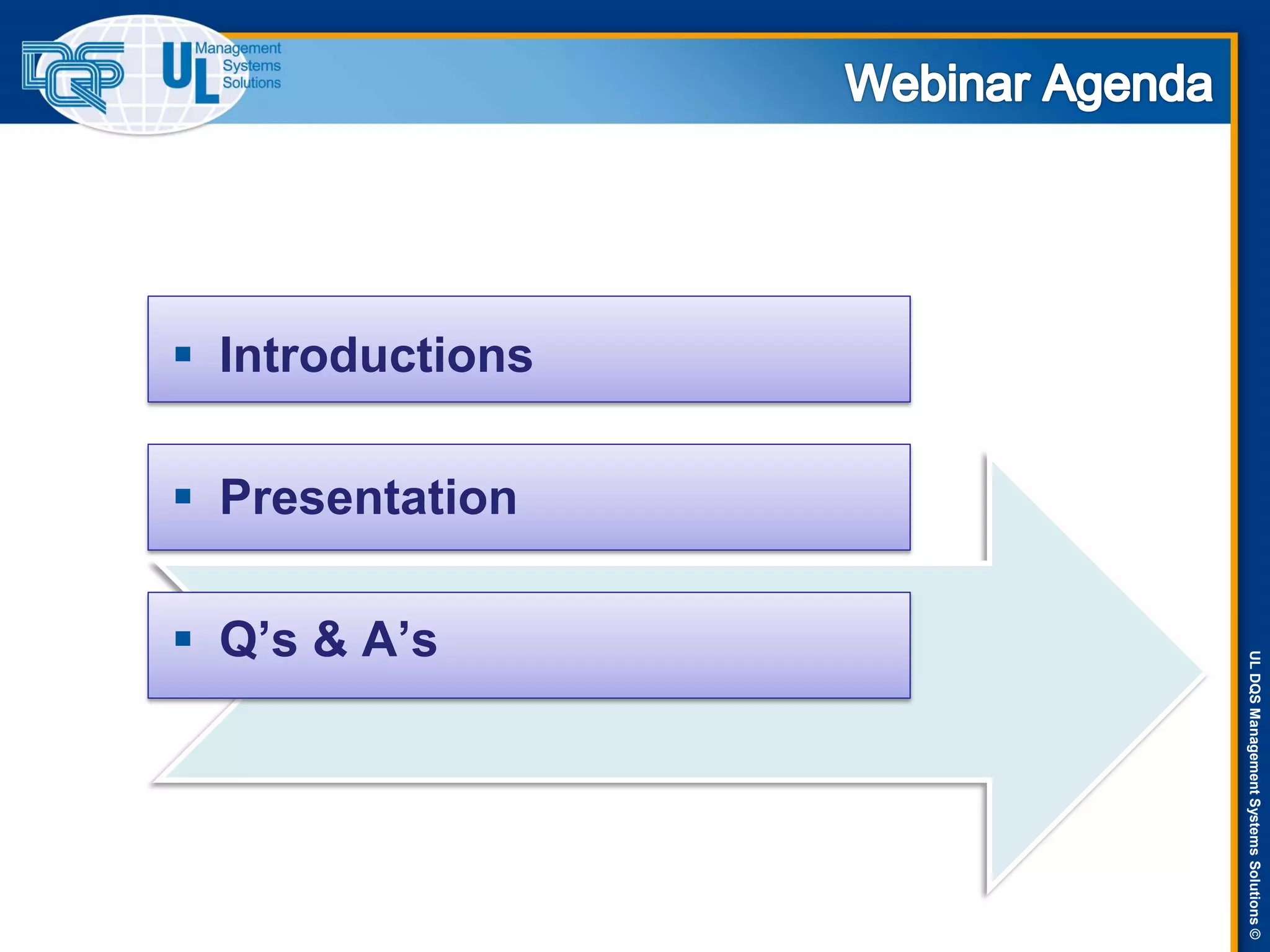 DQS UL Management Systems Solutions

Webinar Agenda

▪ Introductions

▪ Presentation

▪ Q’s & A’s

UL DQS Management Systems Solutions ©